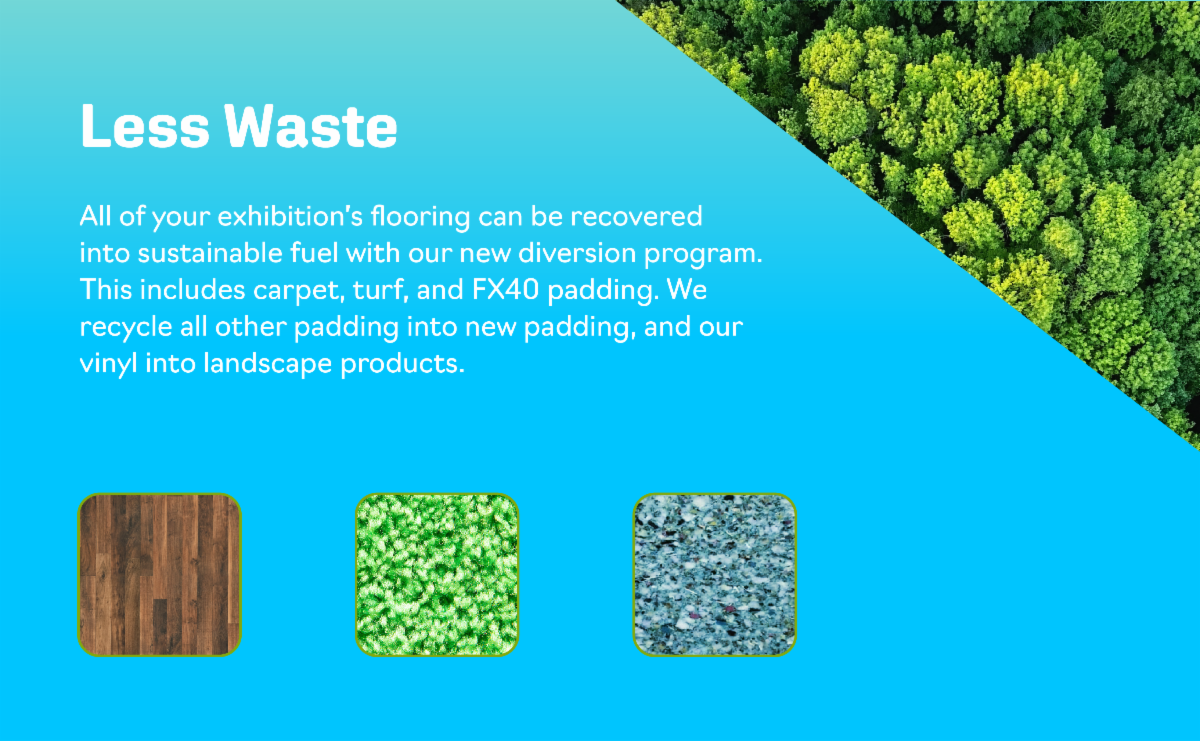 Less Waste

All of your exhibition's flooring can be recovered into sustainable fuel with our new diversion program. This includes carpet, turf, and FX40 padding. We recycle all other padding into new padding, and our vinyl into landscape products.